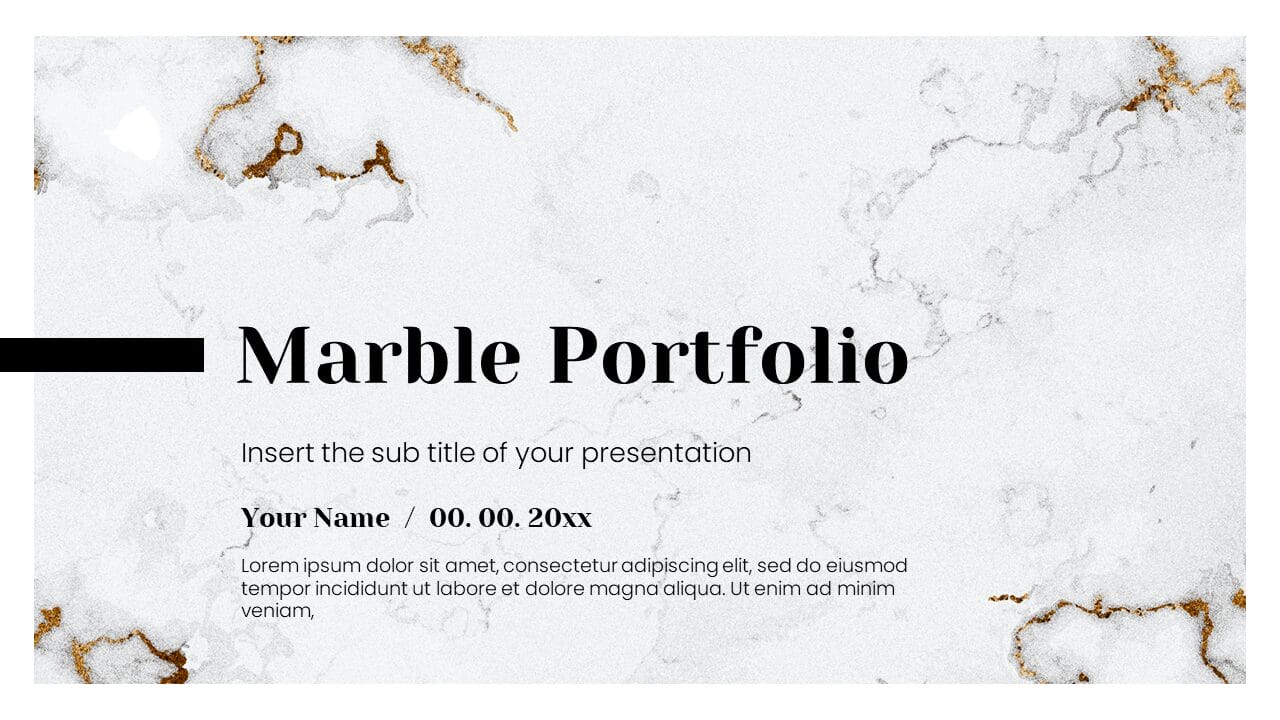 Marble Portfolio

Insert the sub title of your presentation

Your Name / 00. 00. 20xx

Lorem ipsum dolor sit amet, consectetur adipiscing elit, sed do eiusmod tempor incididunt ut labore et dolore magna aliqua. Ut enim ad minim veniam,